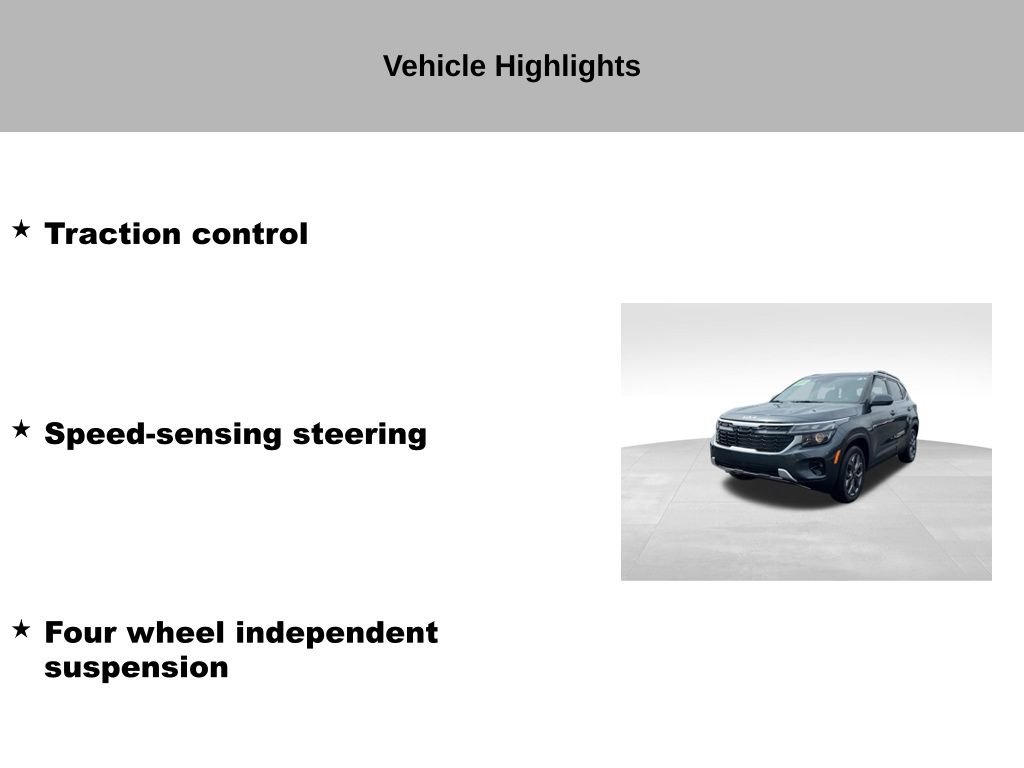 Vehicle Highlights

★ Traction control

★ Speed-sensing steering

★ Four wheel independent suspension